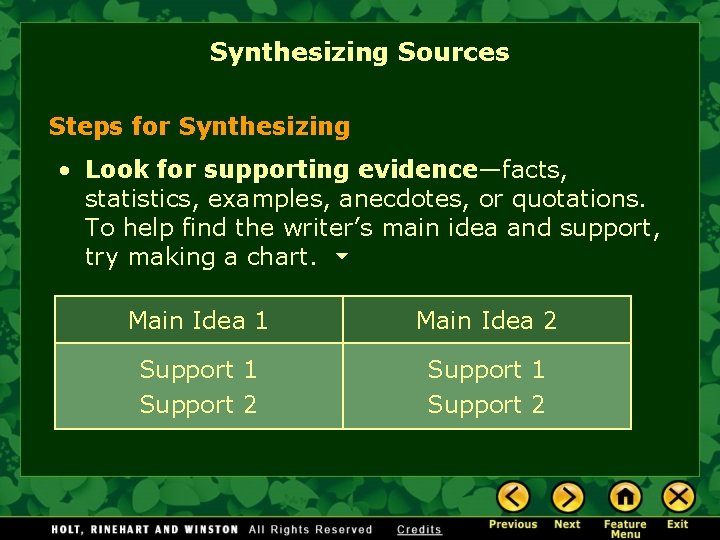 Synthesizing Sources

Steps for Synthesizing

• Look for supporting evidence—facts, statistics, examples, anecdotes, or quotations. To help find the writer's main idea and support, try making a chart.

| Main Idea 1 | Main Idea 2 |
|---|---|
| Support 1 Support 2 | Support 1 Support 2 |

HOLT, RINEHART AND WINSTON All Rights Reserved Credits

Previous Next Feature Menu Exit